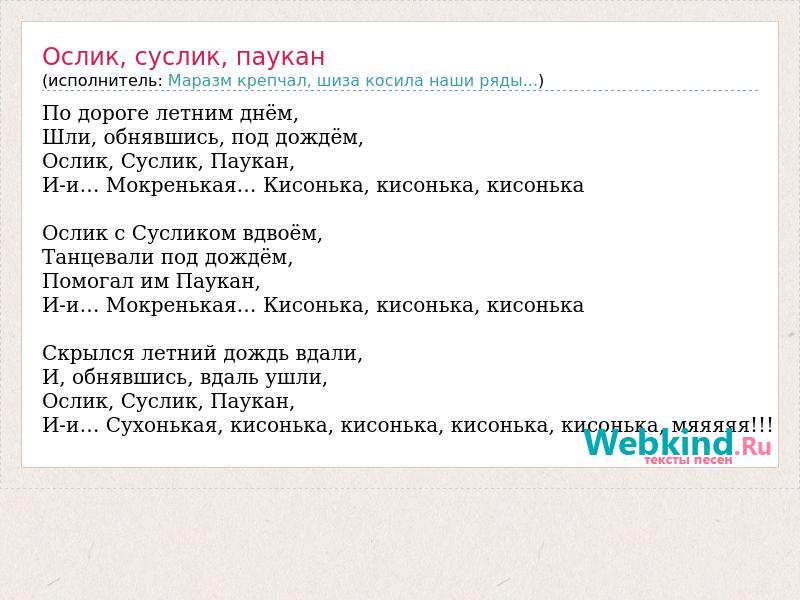 Ослик, суслик, паукан
(исполнитель: Маразм крепчал, шиза косила наши ряды...)

По дороге летним днём,
Шли, обнявшись, под дождём,
Ослик, Суслик, Паукан,
И-и… Мокренькая… Кисонька, кисонька, кисонька

Ослик с Сусликом вдвоём,
Танцевали под дождём,
Помогал им Паукан,
И-и… Мокренькая… Кисонька, кисонька, кисонька

Скрылся летний дождь вдали,
И, обнявшись, вдаль ушли,
Ослик, Суслик, Паукан,
И-и… Сухонькая, кисонька, кисонька, кисонька, кисонька, мяяяяя!!!

Webkind.Ru
тексты песен